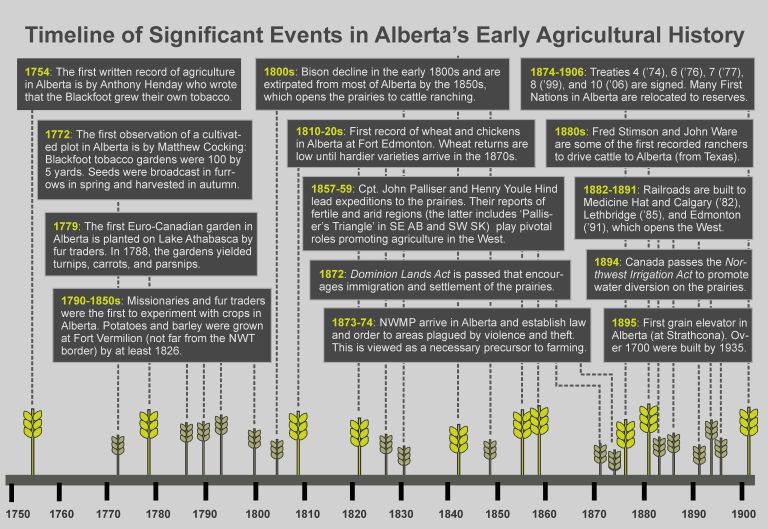 Timeline of Significant Events in Alberta's Early Agricultural History

1754: The first written record of agriculture in Alberta is by Anthony Henday who wrote that the Blackfoot grew their own tobacco.

1772: The first observation of a cultivated plot in Alberta is by Matthew Cocking: Blackfoot tobacco gardens were 100 by 5 yards. Seeds were broadcast in furrows in spring and harvested in autumn.

1779: The first Euro-Canadian garden in Alberta is planted on Lake Athabasca by fur traders. In 1788, the gardens yielded turnips, carrots, and parsnips.

1790-1850s: Missionaries and fur traders were the first to experiment with crops in Alberta. Potatoes and barley were grown at Fort Vermilion (not far from the NWT border) by at least 1826.

1800s: Bison decline in the early 1800s and are extirpated from most of Alberta by the 1850s, which opens the prairies to cattle ranching.

1810-20s: First record of wheat and chickens in Alberta at Fort Edmonton. Wheat returns are low until hardier varieties arrive in the 1870s.

1857-59: Cpt. John Palliser and Henry Youle Hind lead expeditions to the prairies. Their reports of fertile and arid regions (the latter includes 'Palliser's Triangle' in SE AB and SW SK) play pivotal roles promoting agriculture in the West.

1872: Dominion Lands Act is passed that encourages immigration and settlement of the prairies.

1873-74: NWMP arrive in Alberta and establish law and order to areas plagued by violence and theft. This is viewed as a necessary precursor to farming.

1874-1906: Treaties 4 ('74), 6 ('76), 7 ('77), 8 ('99), and 10 ('06) are signed. Many First Nations in Alberta are relocated to reserves.

1880s: Fred Stimson and John Ware are some of the first recorded ranchers to drive cattle to Alberta (from Texas).

1882-1891: Railroads are built to Medicine Hat and Calgary ('82), Lethbridge ('85), and Edmonton ('91), which opens the West.

1894: Canada passes the Northwest Irrigation Act to promote water diversion on the prairies.

1895: First grain elevator in Alberta (at Strathcona). Over 1700 were built by 1935.

1750 1760 1770 1780 1790 1800 1810 1820 1830 1840 1850 1860 1870 1880 1890 1900